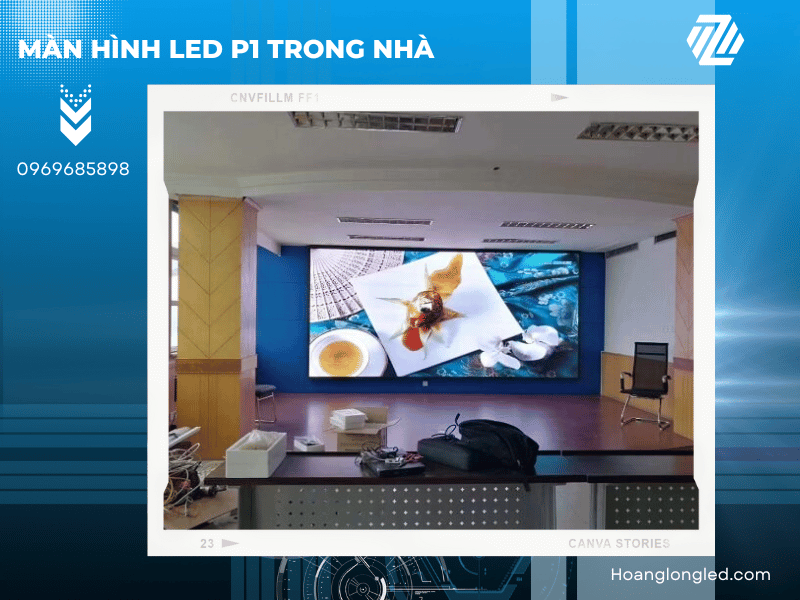 MÀN HÌNH LED P1 TRONG NHÀ

0969685898

CNVFILLM FF1

23

CANVA STORIES

Hoanglongled.com